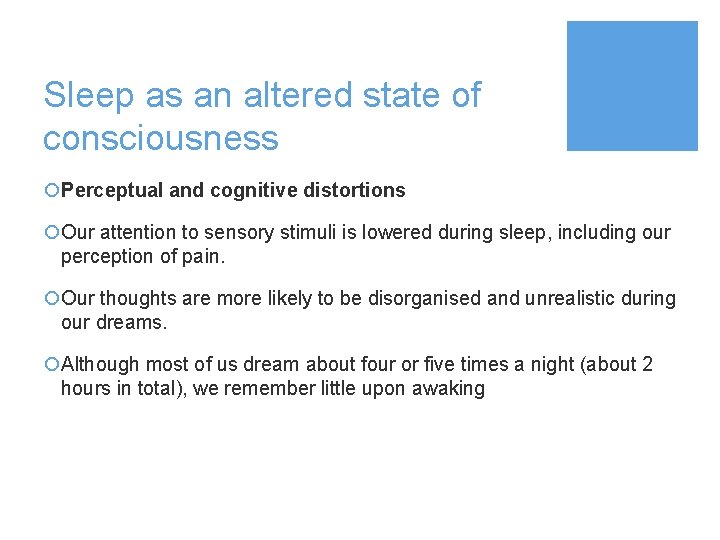 Sleep as an altered state of consciousness

Perceptual and cognitive distortions

Our attention to sensory stimuli is lowered during sleep, including our perception of pain.

Our thoughts are more likely to be disorganised and unrealistic during our dreams.

Although most of us dream about four or five times a night (about 2 hours in total), we remember little upon awaking